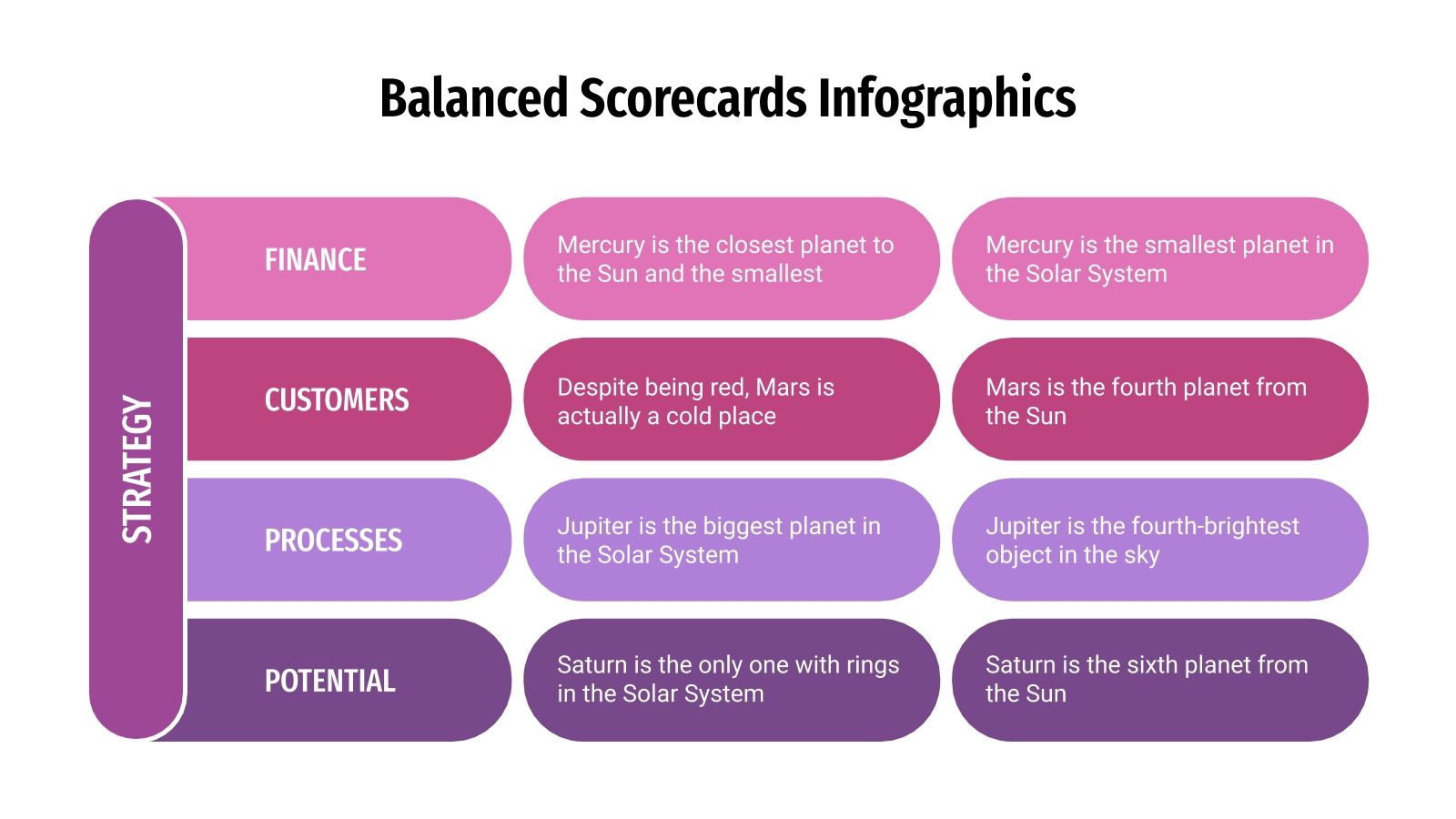 Balanced Scorecards Infographics

STRATEGY

FINANCE

Mercury is the closest planet to the Sun and the smallest

Mercury is the smallest planet in the Solar System

CUSTOMERS

Despite being red, Mars is actually a cold place

Mars is the fourth planet from the Sun

PROCESSES

Jupiter is the biggest planet in the Solar System

Jupiter is the fourth-brightest object in the sky

POTENTIAL

Saturn is the only one with rings in the Solar System

Saturn is the sixth planet from the Sun